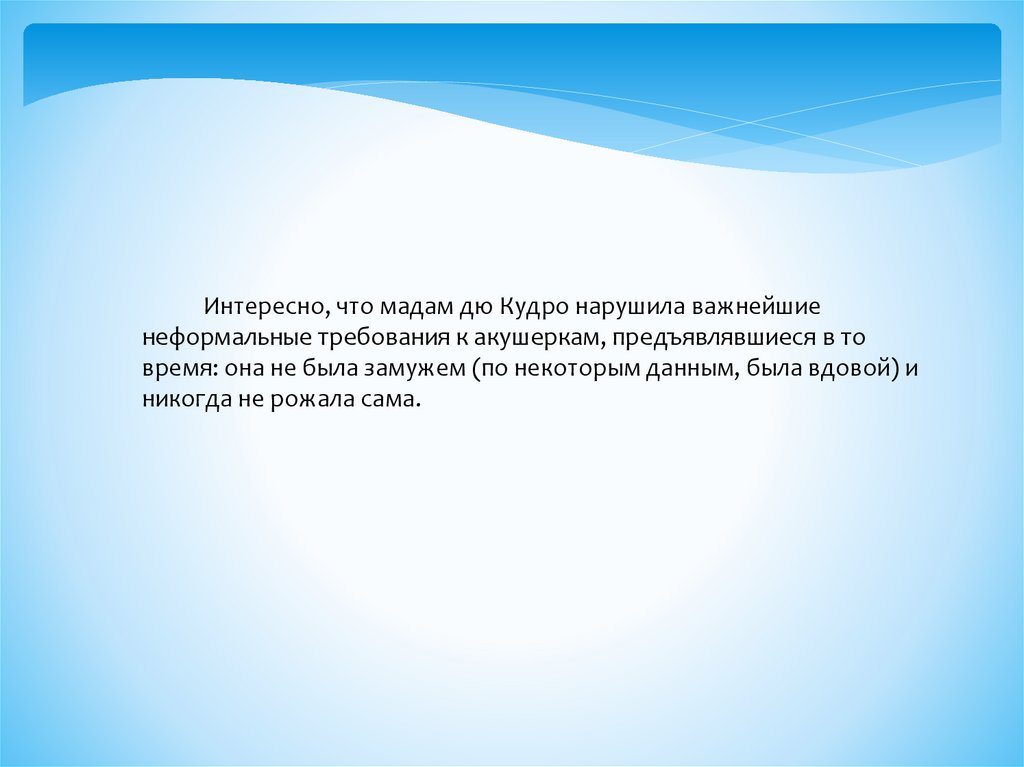 Интересно, что мадам дю Кудро нарушила важнейшие неформальные требования к акушеркам, предъявлявшиеся в то время: она не была замужем (по некоторым данным, была вдовой) и никогда не рожала сама.